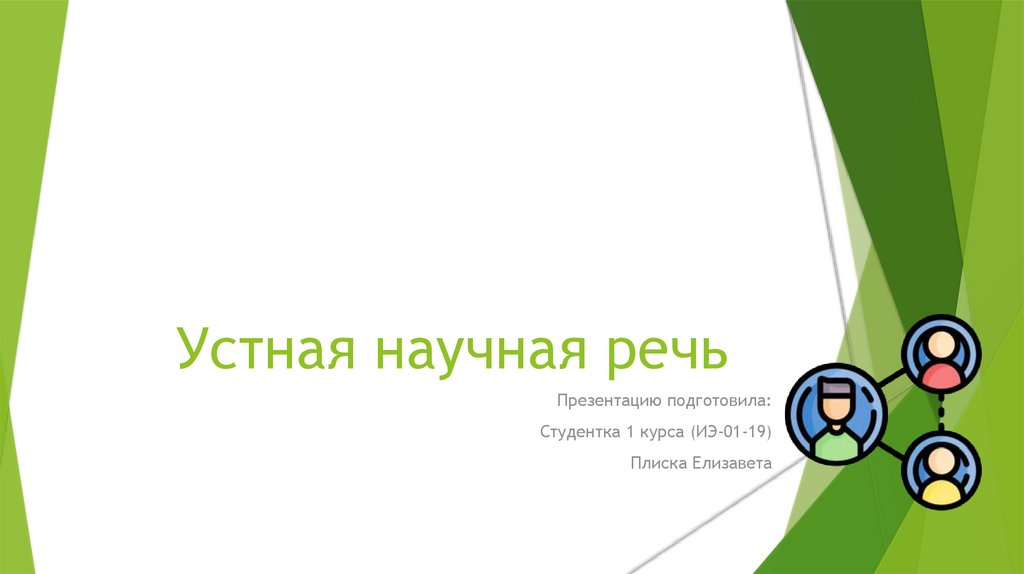 Устная научная речь

Презентацию подготовила:

Студентка 1 курса (ИЭ-01-19)

Плиска Елизавета